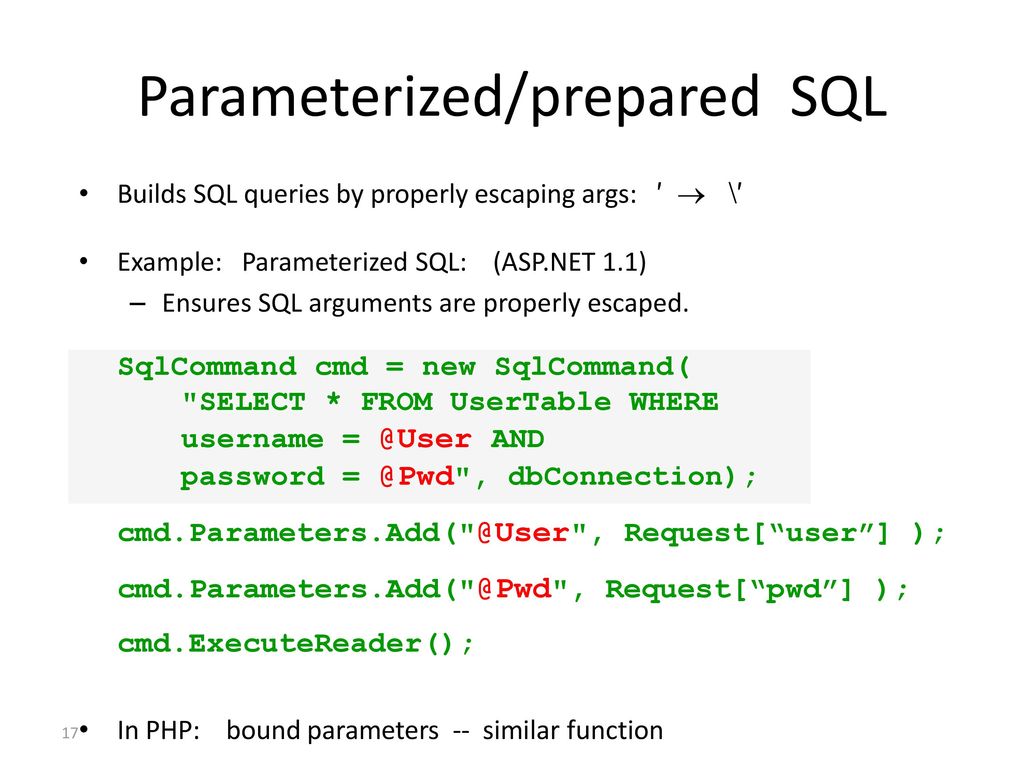 Parameterized/prepared SQL

• Builds SQL queries by properly escaping args: ′ → \′

• Example: Parameterized SQL: (ASP.NET 1.1)
– Ensures SQL arguments are properly escaped.

SqlCommand cmd = new SqlCommand(
"SELECT * FROM UserTable WHERE
username = @User AND
password = @Pwd", dbConnection);

cmd.Parameters.Add("@User", Request[“user”] );

cmd.Parameters.Add("@Pwd", Request[“pwd”] );

cmd.ExecuteReader();

17

• In PHP: bound parameters -- similar function